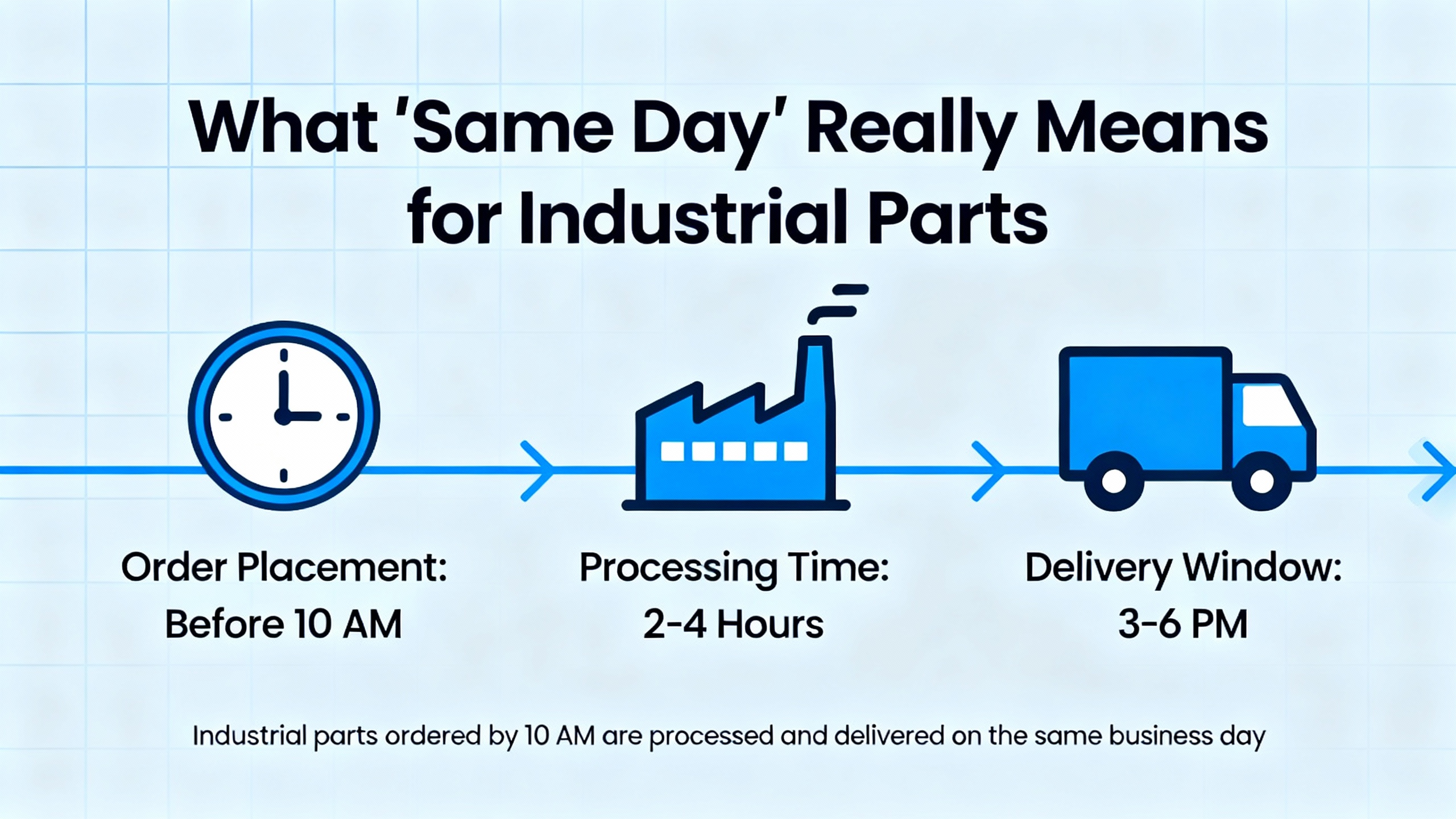 What 'Same Day' Really Means for Industrial Parts

Order Placement:
Before 10 AM

Processing Time:
2-4 Hours

Delivery Window:
3-6 PM

Industrial parts ordered by 10 AM are processed and delivered on the same business day